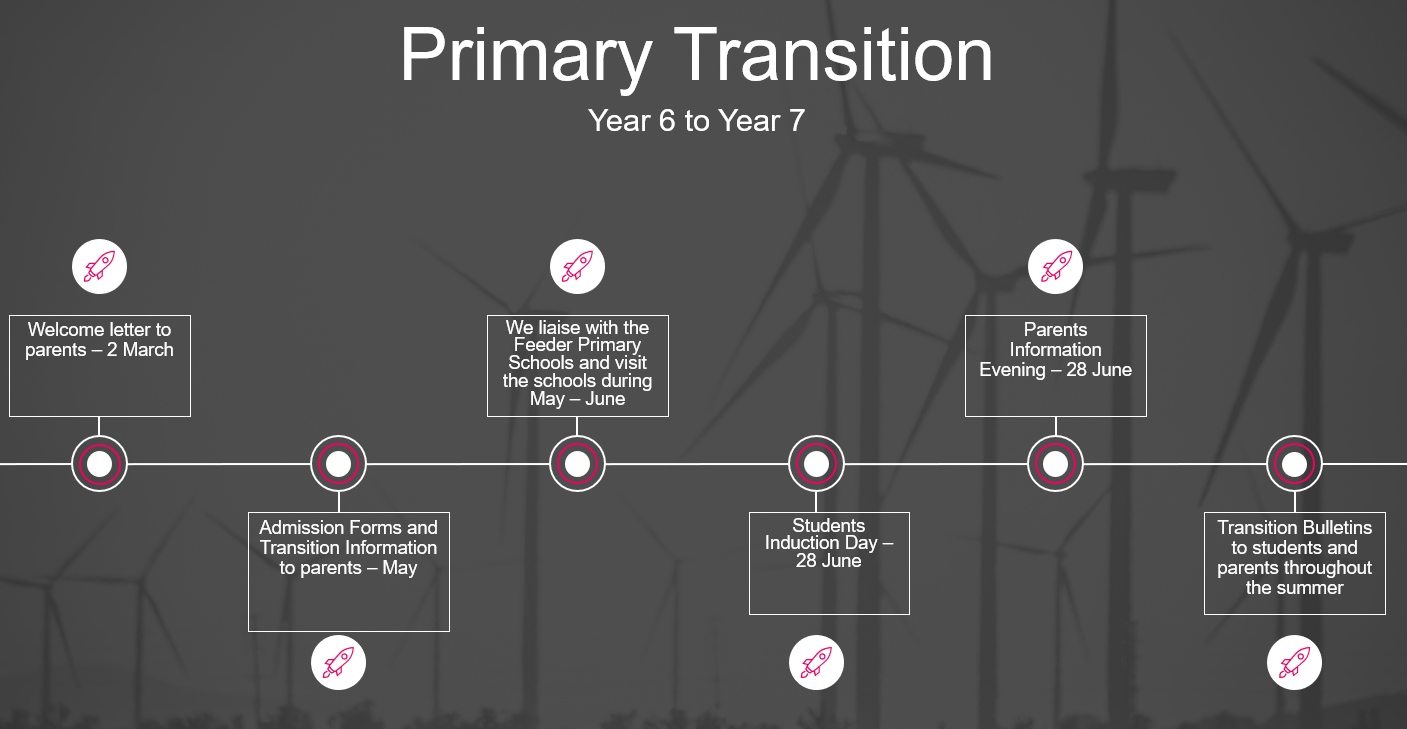 Primary Transition

Year 6 to Year 7

Welcome letter to parents – 2 March

Admission Forms and Transition Information to parents – May

We liaise with the Feeder Primary Schools and visit the schools during May – June

Students Induction Day – 28 June

Parents Information Evening – 28 June

Transition Bulletins to students and parents throughout the summer